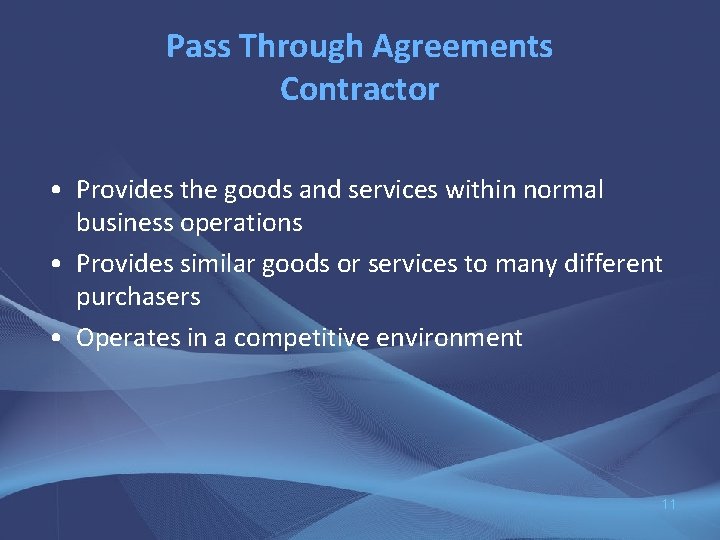 Pass Through Agreements
Contractor

• Provides the goods and services within normal business operations
• Provides similar goods or services to many different purchasers
• Operates in a competitive environment

11